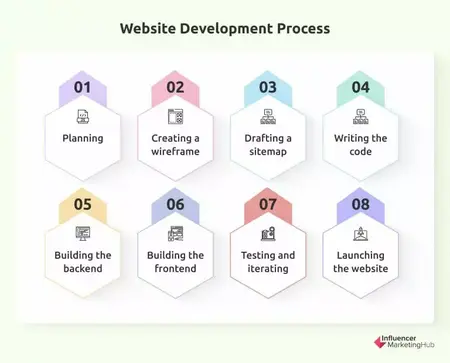 Website Development Process

01
Planning

02
Creating a wireframe

03
Drafting a sitemap

04
Writing the code

05
Building the backend

06
Building the frontend

07
Testing and iterating

08
Launching the website

Influencer MarketingHub